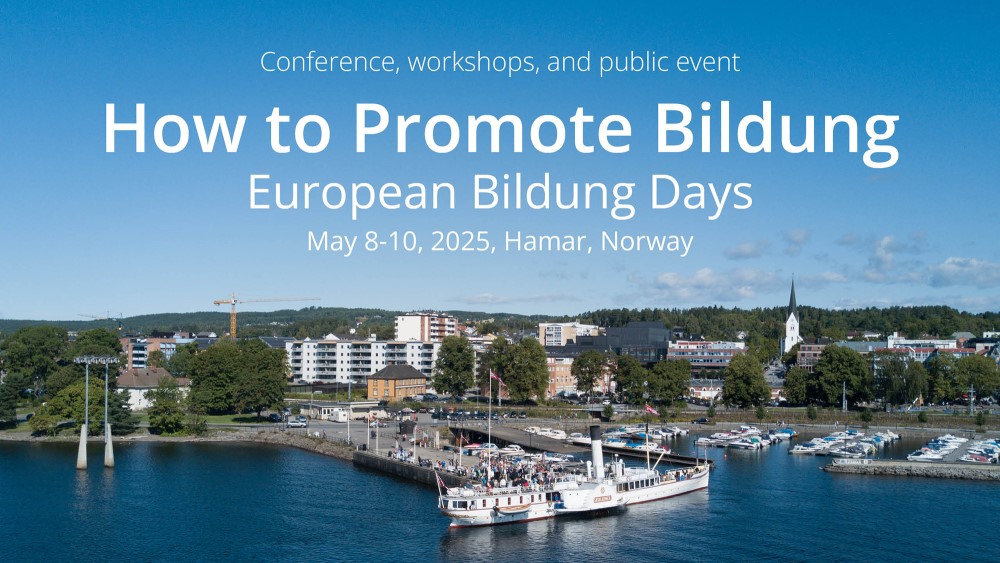 Conference, workshops, and public event

How to Promote Bildung

European Bildung Days

May 8-10, 2025, Hamar, Norway